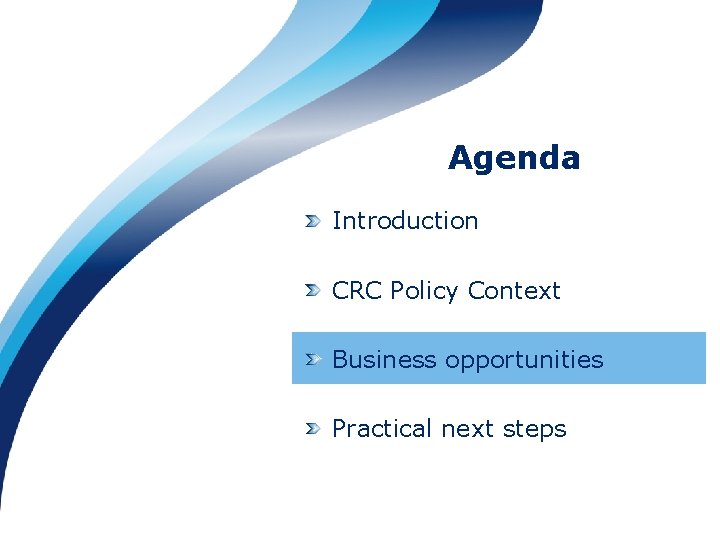 Agenda

Introduction

CRC Policy Context

Business opportunities

Practical next steps